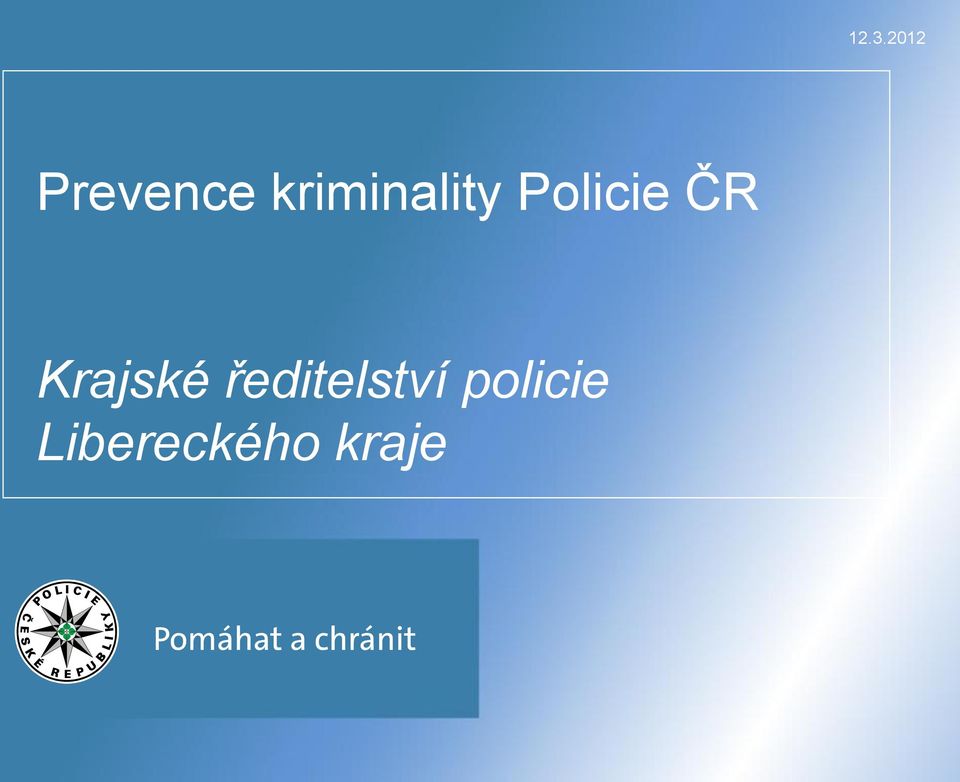 12.3.2012

Prevence kriminality Policie ČR

Krajské ředitelství policie Libereckého kraje

POLICIE ČESKÉ REPUBLIKY

Pomáhat a chránit